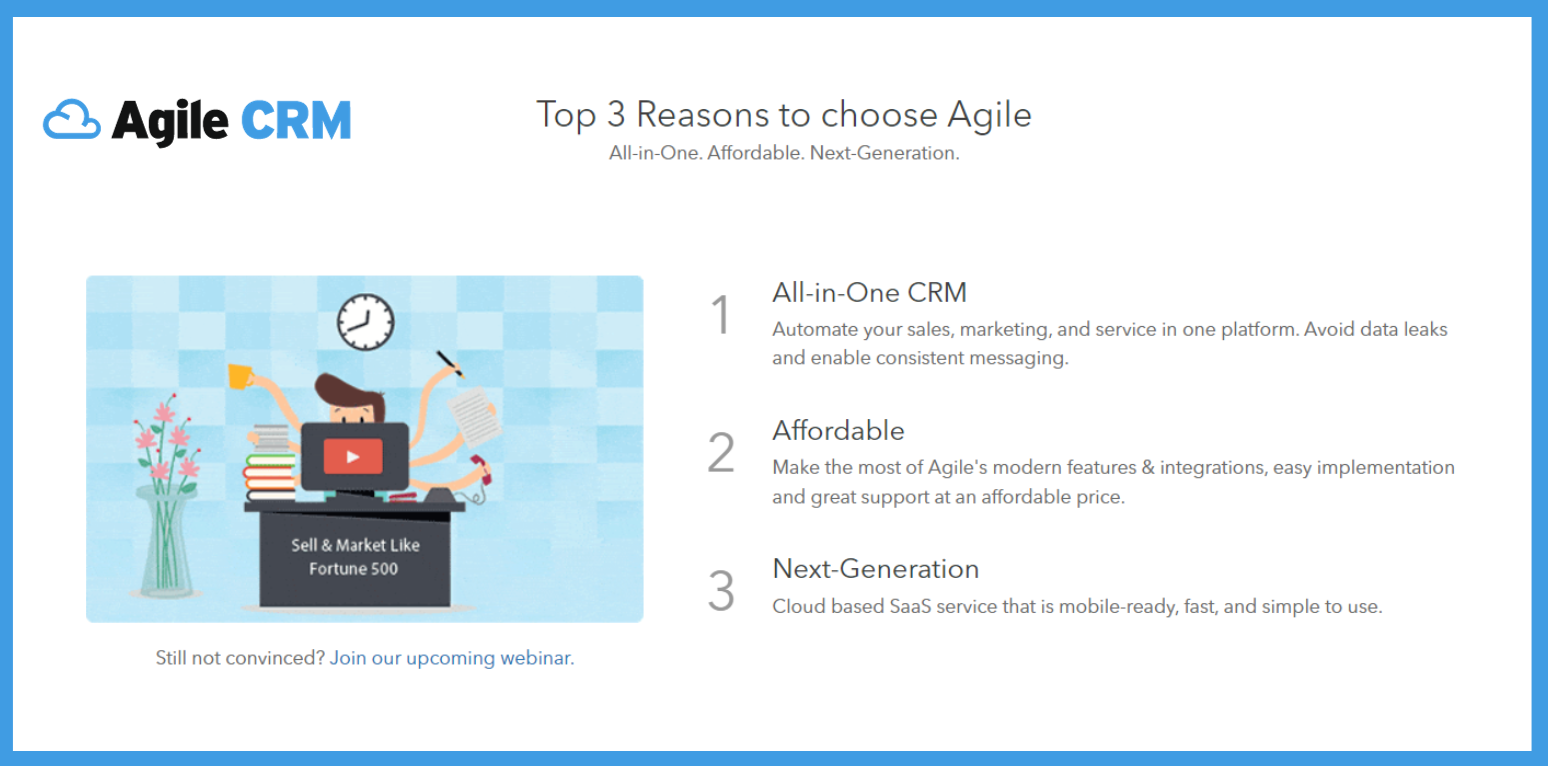 Agile CRM

Top 3 Reasons to choose Agile
All-in-One. Affordable. Next-Generation.

Sell & Market Like Fortune 500

Still not convinced? Join our upcoming webinar.

1 All-in-One CRM
Automate your sales, marketing, and service in one platform. Avoid data leaks and enable consistent messaging.

2 Affordable
Make the most of Agile's modern features & integrations, easy implementation and great support at an affordable price.

3 Next-Generation
Cloud based SaaS service that is mobile-ready, fast, and simple to use.